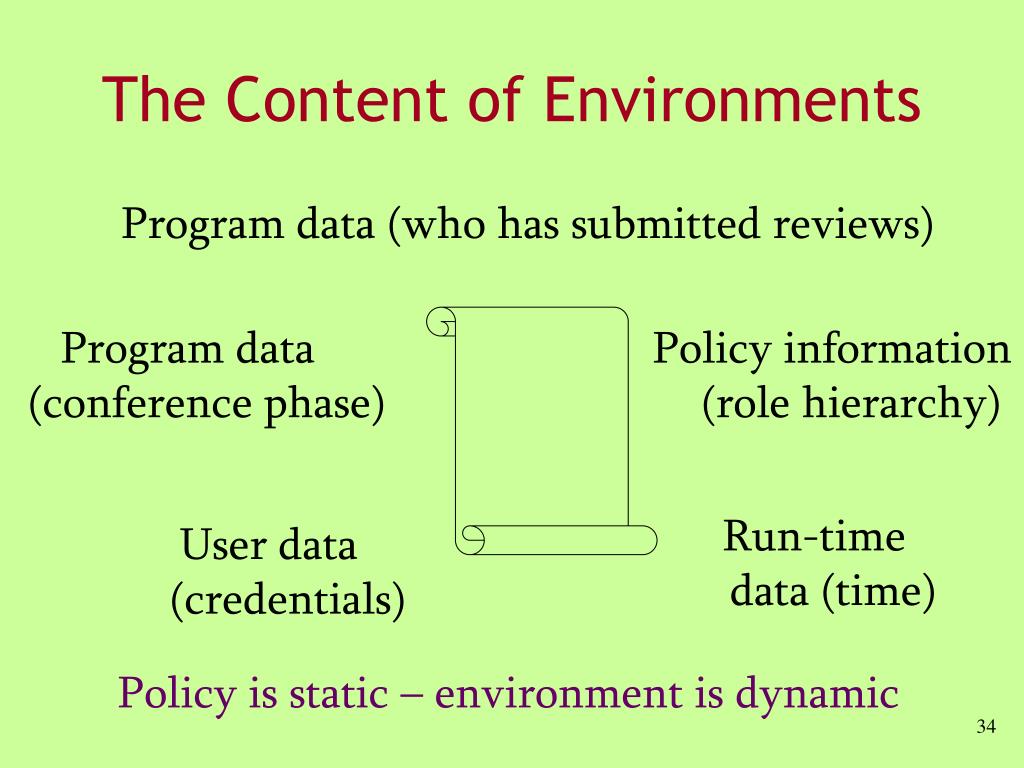 The Content of Environments

Program data (who has submitted reviews)

Program data (conference phase)

Policy information (role hierarchy)

User data (credentials)

Run-time data (time)

Policy is static – environment is dynamic

34